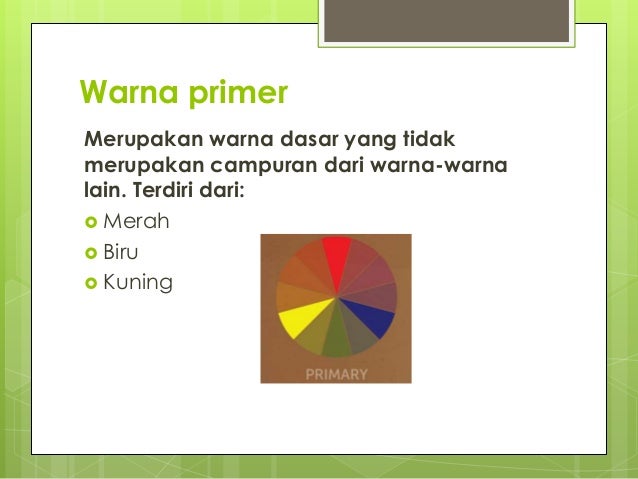 Warna primer

Merupakan warna dasar yang tidak merupakan campuran dari warna-warna lain. Terdiri dari:

Merah
Biru
Kuning

PRIMARY